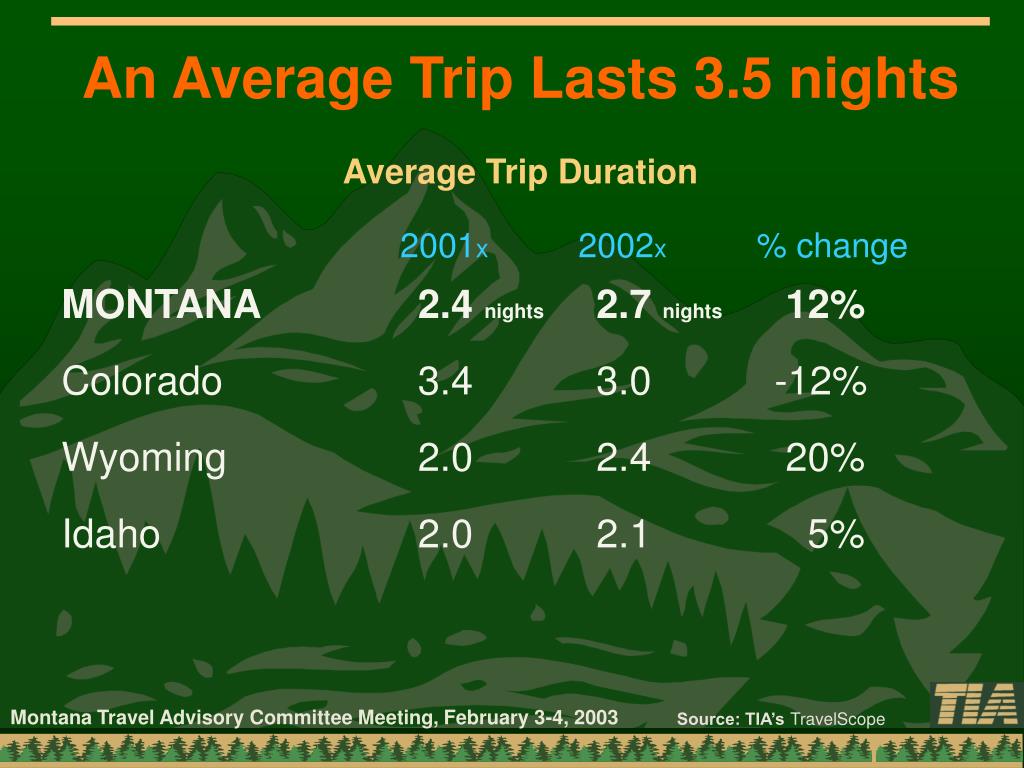 An Average Trip Lasts 3.5 nights

Average Trip Duration

| | 2001x | 2002x | % change |
|---|---|---|---|
| MONTANA | 2.4 nights | 2.7 nights | 12% |
| Colorado | 3.4 | 3.0 | -12% |
| Wyoming | 2.0 | 2.4 | 20% |
| Idaho | 2.0 | 2.1 | 5% |

Montana Travel Advisory Committee Meeting, February 3-4, 2003

Source: TIA's TravelScope

TIA